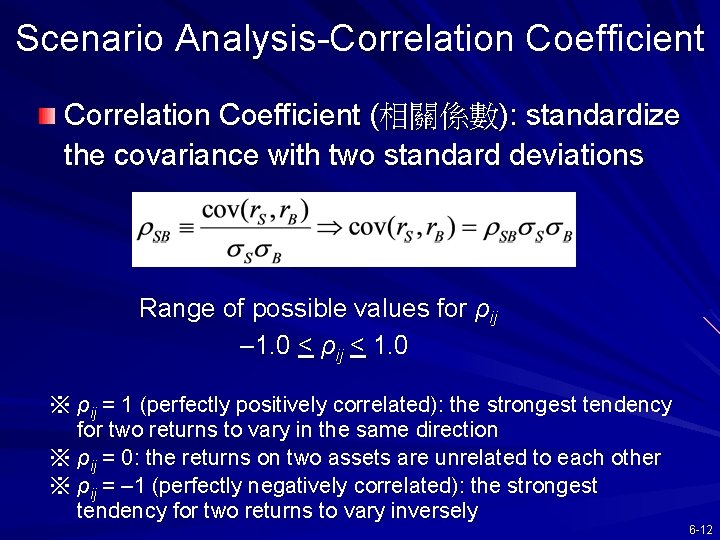 Scenario Analysis-Correlation Coefficient

Correlation Coefficient (相關係數): standardize the covariance with two standard deviations

$\rho_{SB} \equiv \frac{\text{cov}(r_S, r_B)}{\sigma_S \sigma_B} \Rightarrow \text{cov}(r_S, r_B) = \rho_{SB}\sigma_S\sigma_B$

Range of possible values for $\rho_{ij}$

$-1.0 \leq \rho_{ij} \leq 1.0$

※ $\rho_{ij}$ = 1 (perfectly positively correlated): the strongest tendency for two returns to vary in the same direction

※ $\rho_{ij}$ = 0: the returns on two assets are unrelated to each other

※ $\rho_{ij}$ = –1 (perfectly negatively correlated): the strongest tendency for two returns to vary inversely

6-12